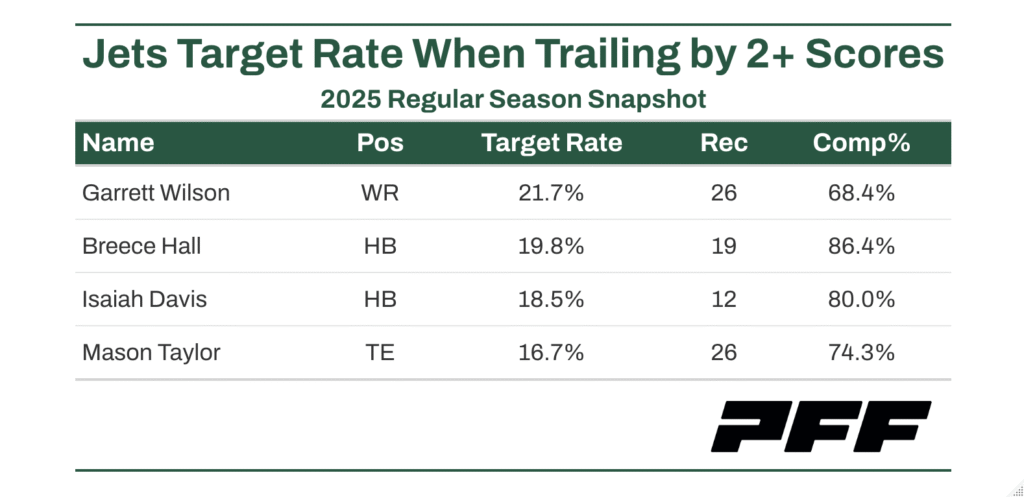 Jets Target Rate When Trailing by 2+ Scores

2025 Regular Season Snapshot

| Name | Pos | Target Rate | Rec | Comp% |
|---|---|---|---|---|
| Garrett Wilson | WR | 21.7% | 26 | 68.4% |
| Breece Hall | HB | 19.8% | 19 | 86.4% |
| Isaiah Davis | HB | 18.5% | 12 | 80.0% |
| Mason Taylor | TE | 16.7% | 26 | 74.3% |

PFF